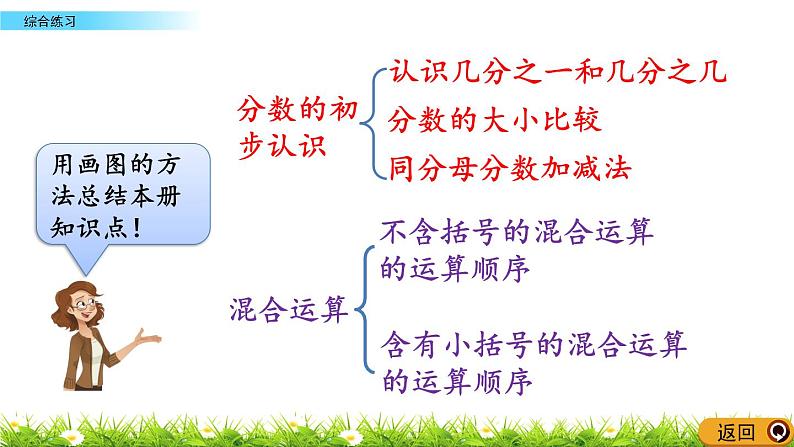 综合练习

用画图的方法总结本册知识点！

分数的初步认识

认识几分之一和几分之几

分数的大小比较

同分母分数加减法

混合运算

不含括号的混合运算的运算顺序

含有小括号的混合运算的运算顺序

返回